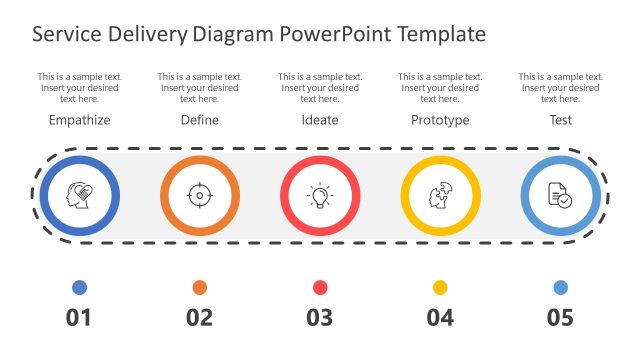 Service Delivery Diagram PowerPoint Template

This is a sample text. Insert your desired text here.

Empathize

This is a sample text. Insert your desired text here.

Define

This is a sample text. Insert your desired text here.

Ideate

This is a sample text. Insert your desired text here.

Prototype

This is a sample text. Insert your desired text here.

Test

01

02

03

04

05